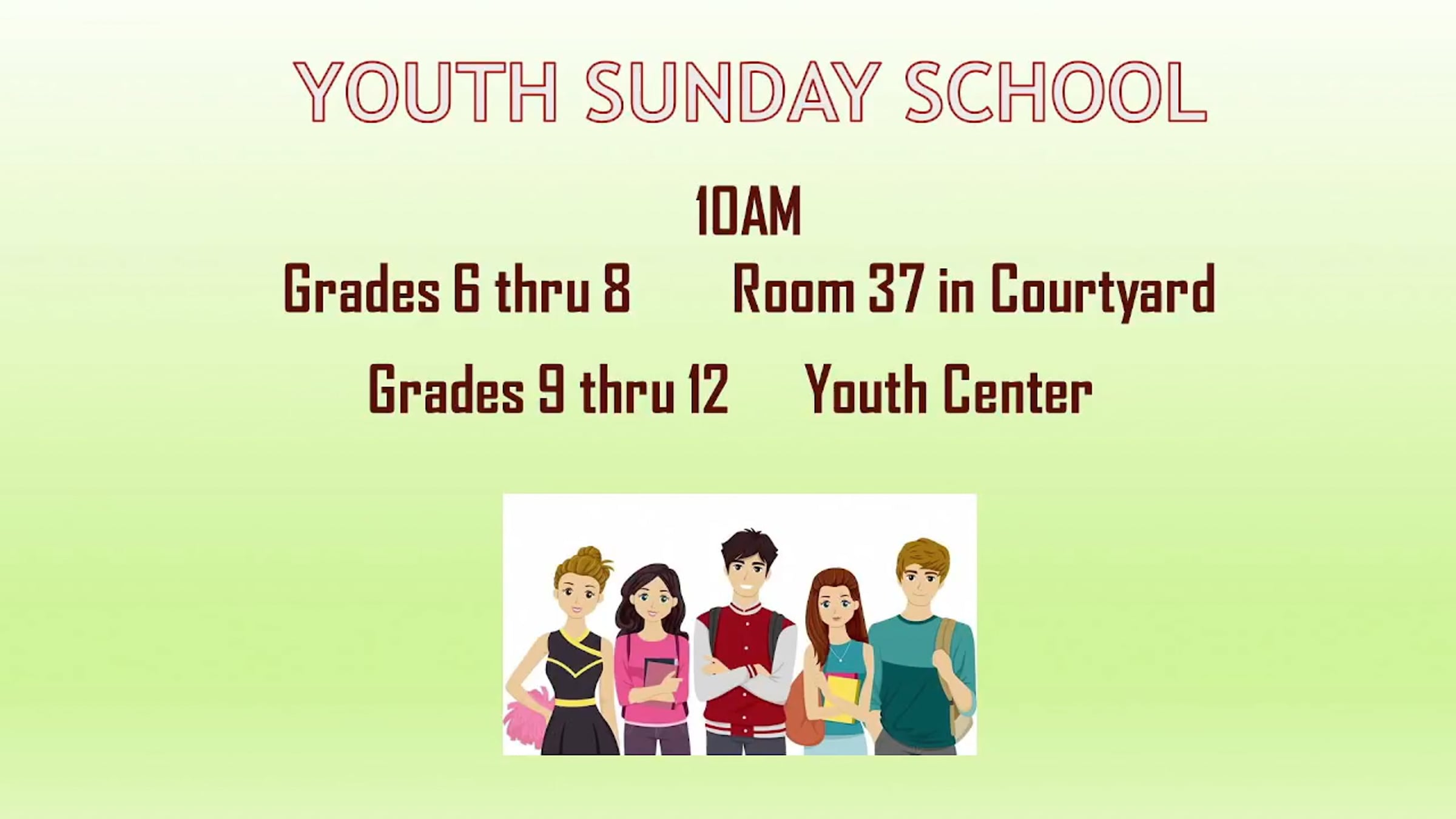 YOUTH SUNDAY SCHOOL

10AM

Grades 6 thru 8 Room 37 in Courtyard

Grades 9 thru 12 Youth Center